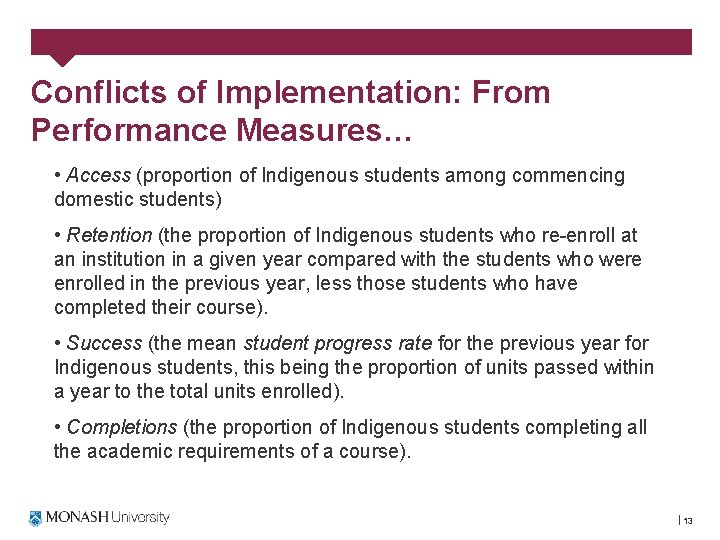 Conflicts of Implementation: From Performance Measures…

• Access (proportion of Indigenous students among commencing domestic students)

• Retention (the proportion of Indigenous students who re-enroll at an institution in a given year compared with the students who were enrolled in the previous year, less those students who have completed their course).

• Success (the mean student progress rate for the previous year for Indigenous students, this being the proportion of units passed within a year to the total units enrolled).

• Completions (the proportion of Indigenous students completing all the academic requirements of a course).

MONASH University

| 13